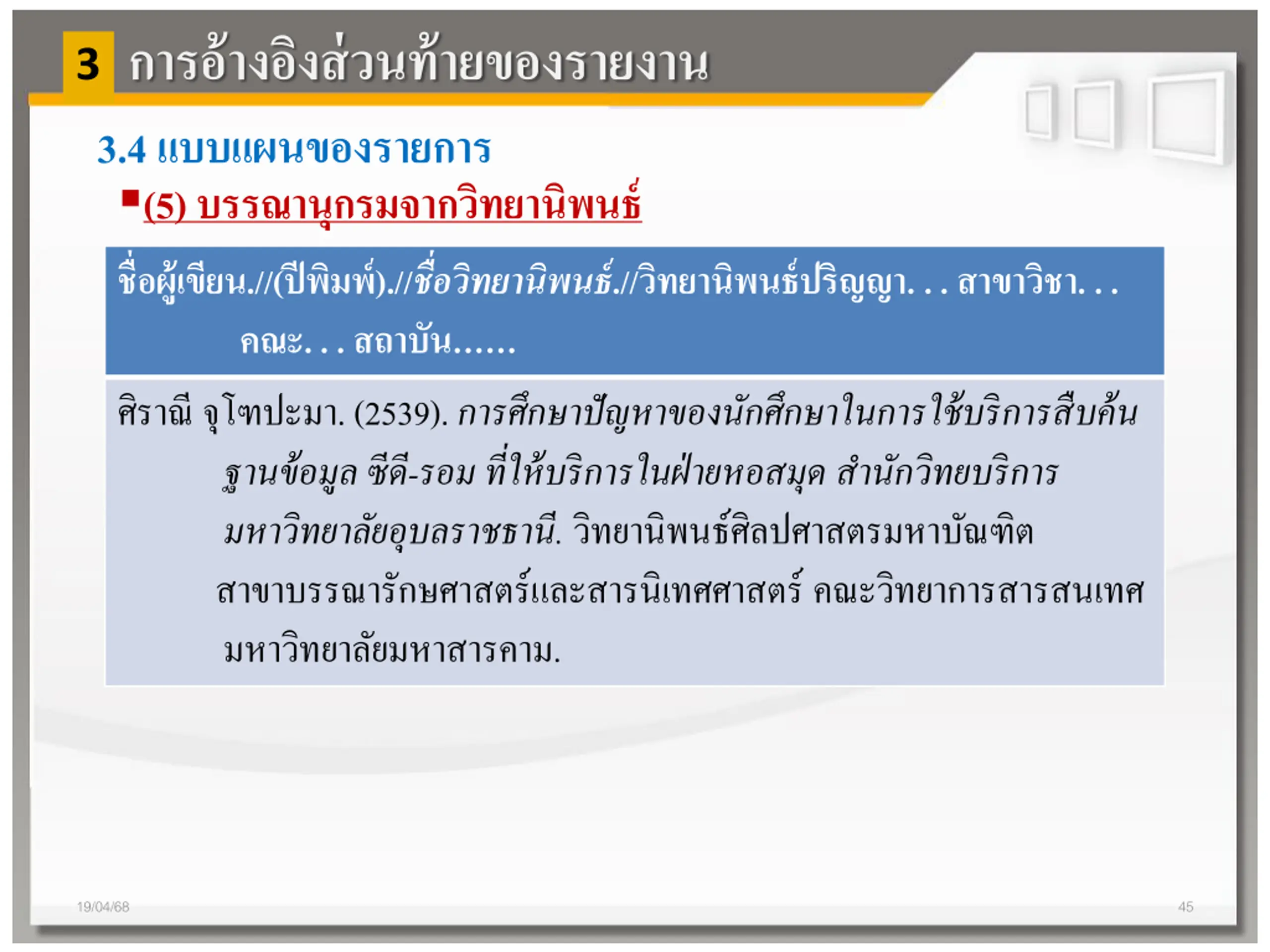 3 การอ้างอิงส่วนท้ายของรายงาน

3.4 แบบแผนของรายการ

(5) บรรณานุกรมจากวิทยานิพนธ์

ชื่อผู้เขียน.//(ปีพิมพ์).//ชื่อวิทยานิพนธ์.//วิทยานิพนธ์ปริญญา. . . สาขาวิชา. . . คณะ. . . สถาบัน......

ศิราณี จุโฑปะมา. (2539). การศึกษาปัญหาของนักศึกษาในการใช้บริการสืบค้นฐานข้อมูล ซีดี-รอม ที่ให้บริการในฝ่ายหอสมุด สำนักวิทยบริการ มหาวิทยาลัยอุบลราชธานี. วิทยานิพนธ์ศิลปศาสตรมหาบัณฑิต สาขาบรรณารักษศาสตร์และสารนิเทศศาสตร์ คณะวิทยาการสารสนเทศ มหาวิทยาลัยมหาสารคาม.

19/04/68

45